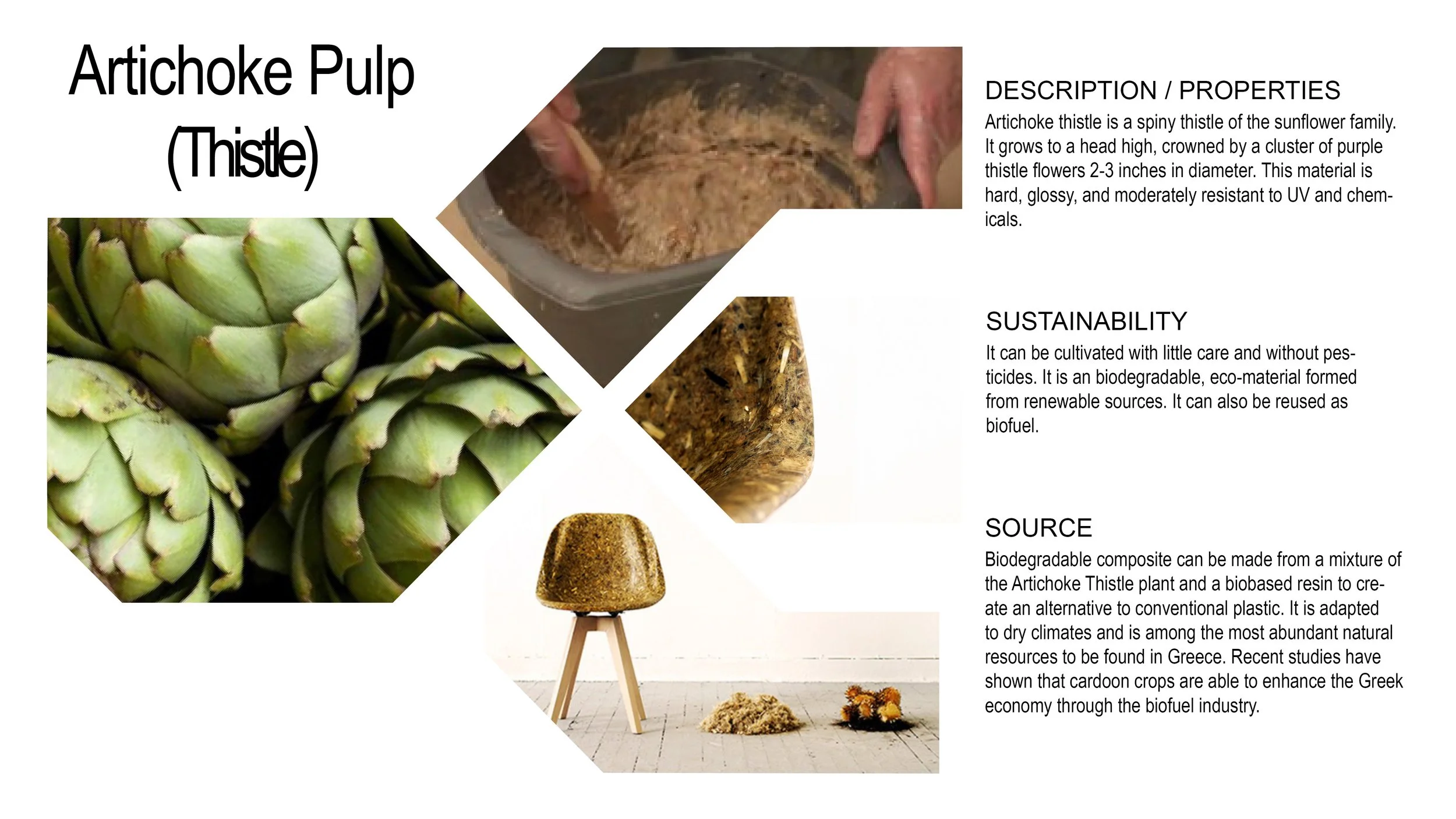 Artichoke Pulp (Thistle)

DESCRIPTION / PROPERTIES
Artichoke thistle is a spiny thistle of the sunflower family. It grows to a head high, crowned by a cluster of purple thistle flowers 2-3 inches in diameter. This material is hard, glossy, and moderately resistant to UV and chemicals.

SUSTAINABILITY
It can be cultivated with little care and without pesticides. It is an biodegradable, eco-material formed from renewable sources. It can also be reused as biofuel.

SOURCE
Biodegradable composite can be made from a mixture of the Artichoke Thistle plant and a biobased resin to create an alternative to conventional plastic. It is adapted to dry climates and is among the most abundant natural resources to be found in Greece. Recent studies have shown that cardoon crops are able to enhance the Greek economy through the biofuel industry.